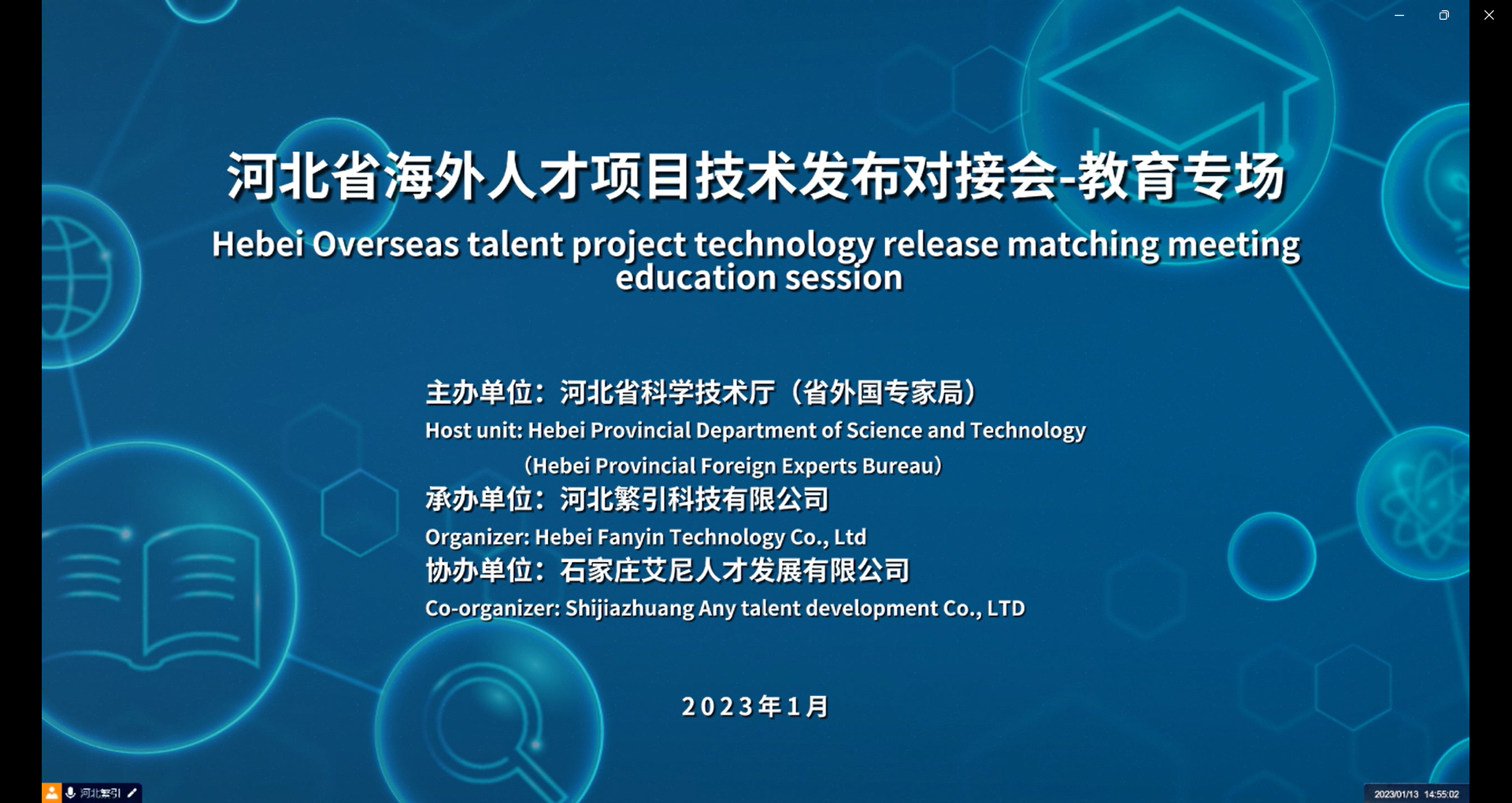 河北省海外人才项目技术发布对接会-教育专场

Hebei Overseas talent project technology release matching meeting education session

主办单位：河北省科学技术厅（省外国专家局）

Host unit: Hebei Provincial Department of Science and Technology (Hebei Provincial Foreign Experts Bureau)

承办单位：河北繁引科技有限公司

Organizer: Hebei Fanyin Technology Co., Ltd

协办单位：石家庄艾尼人才发展有限公司

Co-organizer: Shijiazhuang Any talent development Co., LTD

2023年1月

河北繁引

2023/01/13 14:55:02